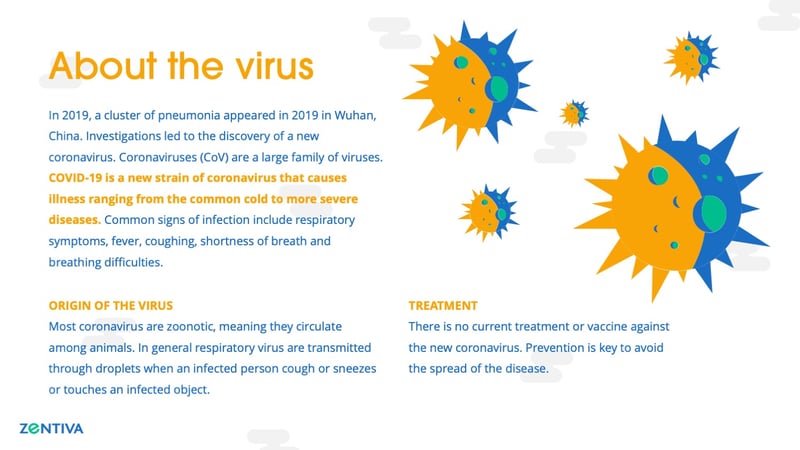 About the virus

In 2019, a cluster of pneumonia appeared in 2019 in Wuhan, China. Investigations led to the discovery of a new coronavirus. Coronaviruses (CoV) are a large family of viruses. COVID-19 is a new strain of coronavirus that causes illness ranging from the common cold to more severe diseases. Common signs of infection include respiratory symptoms, fever, coughing, shortness of breath and breathing difficulties.

ORIGIN OF THE VIRUS
Most coronavirus are zoonotic, meaning they circulate among animals. In general respiratory virus are transmitted through droplets when an infected person cough or sneezes or touches an infected object.

TREATMENT
There is no current treatment or vaccine against the new coronavirus. Prevention is key to avoid the spread of the disease.

ZENTIVA